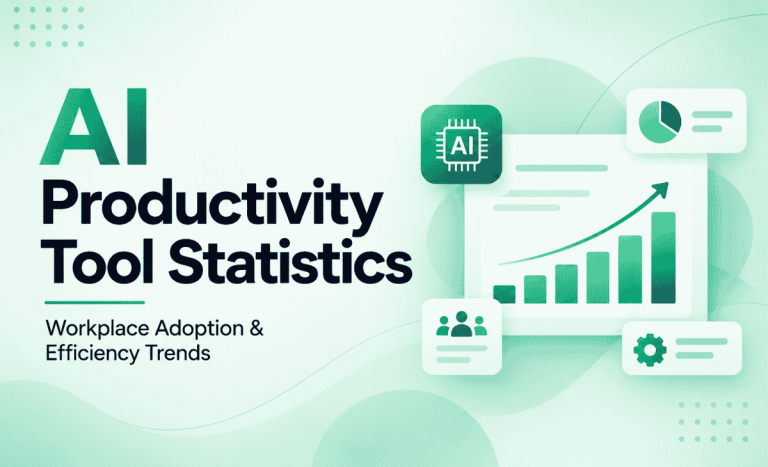 AI
Productivity
Tool Statistics

Workplace Adoption & Efficiency Trends

AI